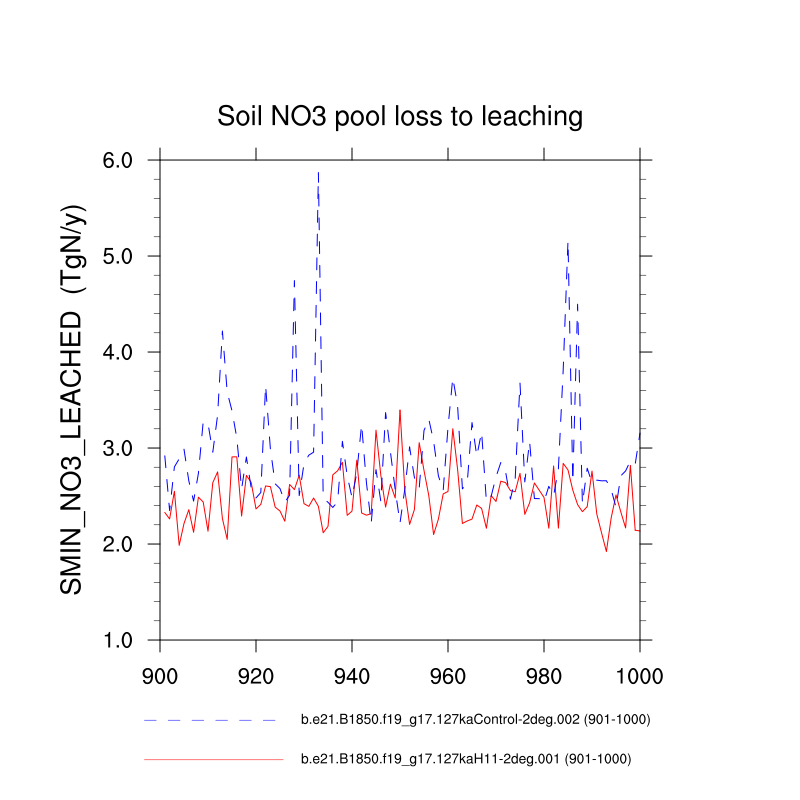 Soil NO3 pool loss to leaching

SMIN_NO3_LEACHED (TgN/y)

6.0
5.0
4.0
3.0
2.0
1.0

900 920 940 960 980 1000

b.e21.B1850.f19_g17.127kaControl-2deg.002 (901-1000)

b.e21.B1850.f19_g17.127kaH11-2deg.001 (901-1000)